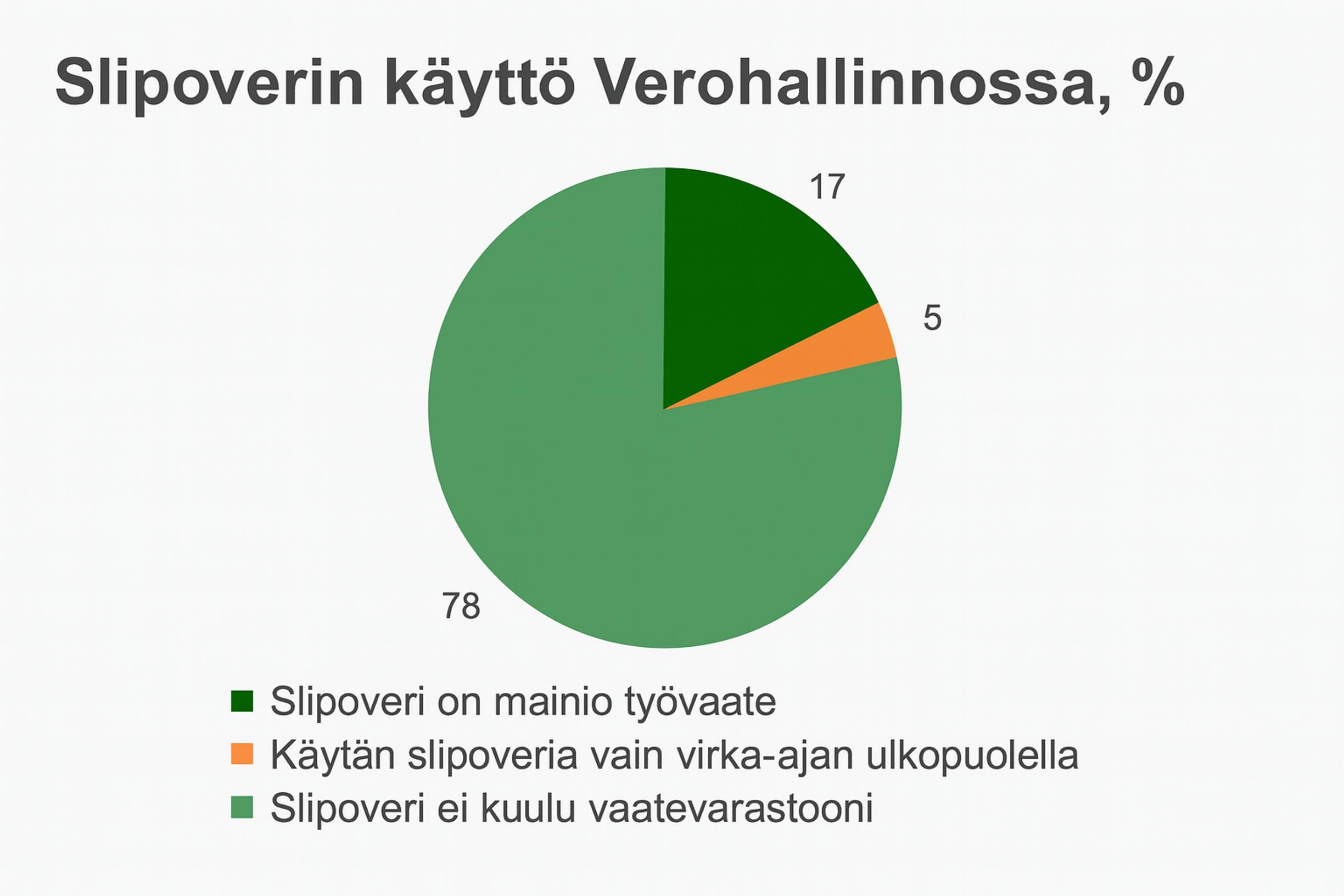 Slipoverin käyttö Verohallinnossa, %

17

5

78

Slipoveri on mainio työvaate
Käytän slipoveria vain virka-ajan ulkopuolella
Slipoveri ei kuulu vaatevarastooni